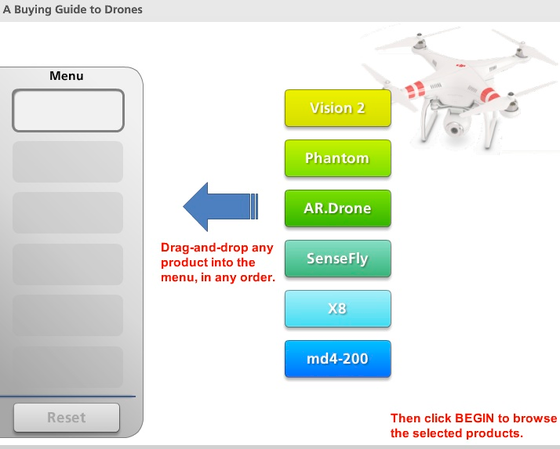 A Buying Guide to Drones

Menu

Reset

Vision 2

Phantom

AR.Drone

SenseFly

X8

md4-200

Drag-and-drop any product into the menu, in any order.

Then click BEGIN to browse the selected products.